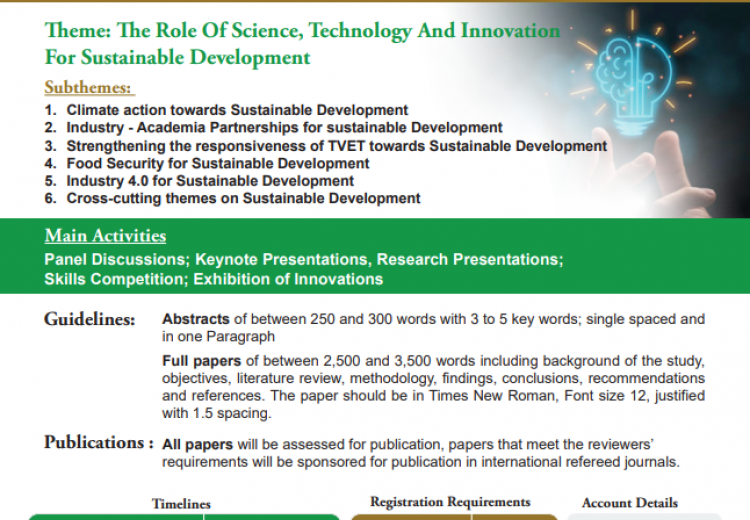 Theme: The Role Of Science, Technology And Innovation For Sustainable Development

Subthemes:

1. Climate action towards Sustainable Development
2. Industry - Academia Partnerships for sustainable Development
3. Strengthening the responsiveness of TVET towards Sustainable Development
4. Food Security for Sustainable Development
5. Industry 4.0 for Sustainable Development
6. Cross-cutting themes on Sustainable Development

Main Activities

Panel Discussions; Keynote Presentations, Research Presentations; Skills Competition; Exhibition of Innovations

Guidelines: Abstracts of between 250 and 300 words with 3 to 5 key words; single spaced and in one Paragraph

Full papers of between 2,500 and 3,500 words including background of the study, objectives, literature review, methodology, findings, conclusions, recommendations and references. The paper should be in Times New Roman, Font size 12, justified with 1.5 spacing.

Publications : All papers will be assessed for publication, papers that meet the reviewers' requirements will be sponsored for publication in international refereed journals.

Timelines

Registration Requirements

Account Details